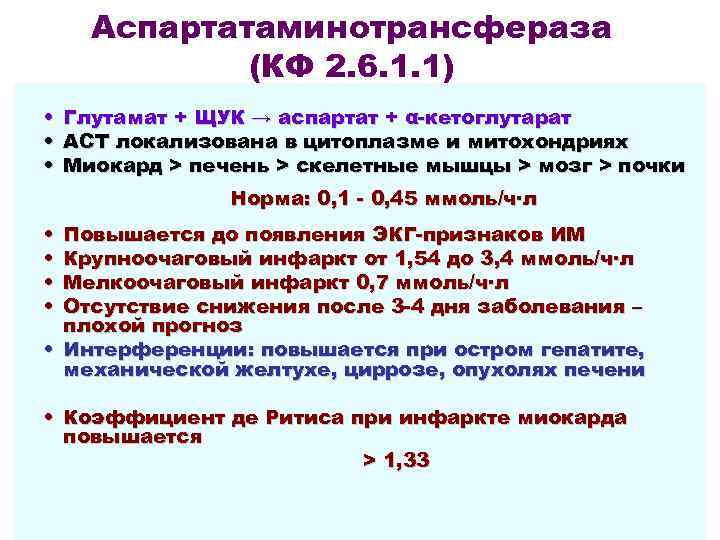 Аспартатаминотрансфераза
(КФ 2.6.1.1)

• Глутамат + ЩУК → аспартат + α-кетоглутарат
• АСТ локализована в цитоплазме и митохондриях
• Миокард > печень > скелетные мышцы > мозг > почки

Норма: 0,1 - 0,45 ммоль/ч·л

• Повышается до появления ЭКГ-признаков ИМ
• Крупноочаговый инфаркт от 1,54 до 3,4 ммоль/ч·л
• Мелкоочаговый инфаркт 0,7 ммоль/ч·л
• Отсутствие снижения после 3-4 дня заболевания – плохой прогноз
• Интерференции: повышается при остром гепатите, механической желтухе, циррозе, опухолях печени

• Коэффициент де Ритиса при инфаркте миокарда повышается

> 1,33